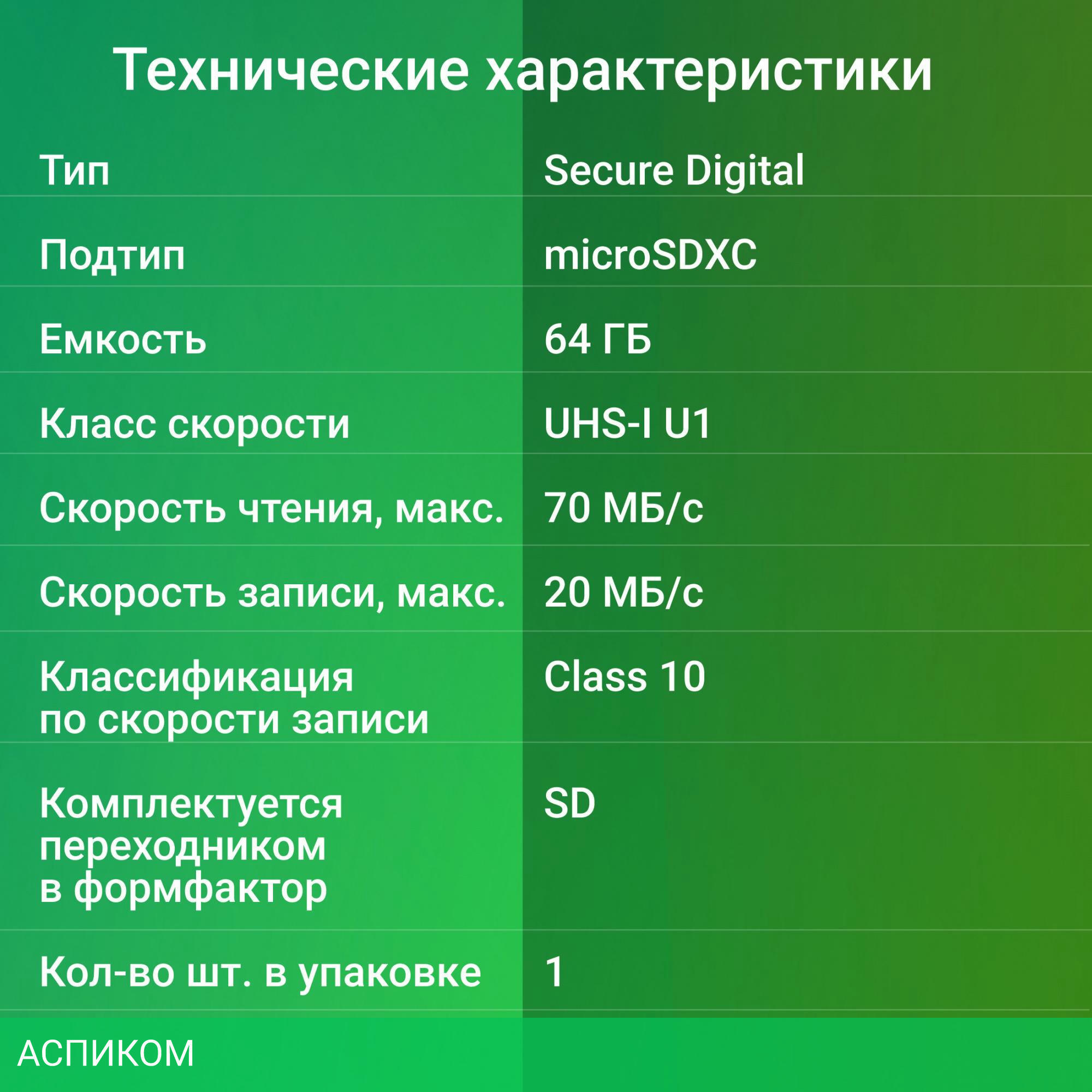 Технические характеристики

| | |
|---|---|
| Тип | Secure Digital |
| Подтип | microSDXC |
| Емкость | 64 ГБ |
| Класс скорости | UHS-I U1 |
| Скорость чтения, макс. | 70 МБ/с |
| Скорость записи, макс. | 20 МБ/с |
| Классификация по скорости записи | Class 10 |
| Комплектуется переходником в формфактор | SD |
| Кол-во шт. в упаковке | 1 |

АСПИКОМ